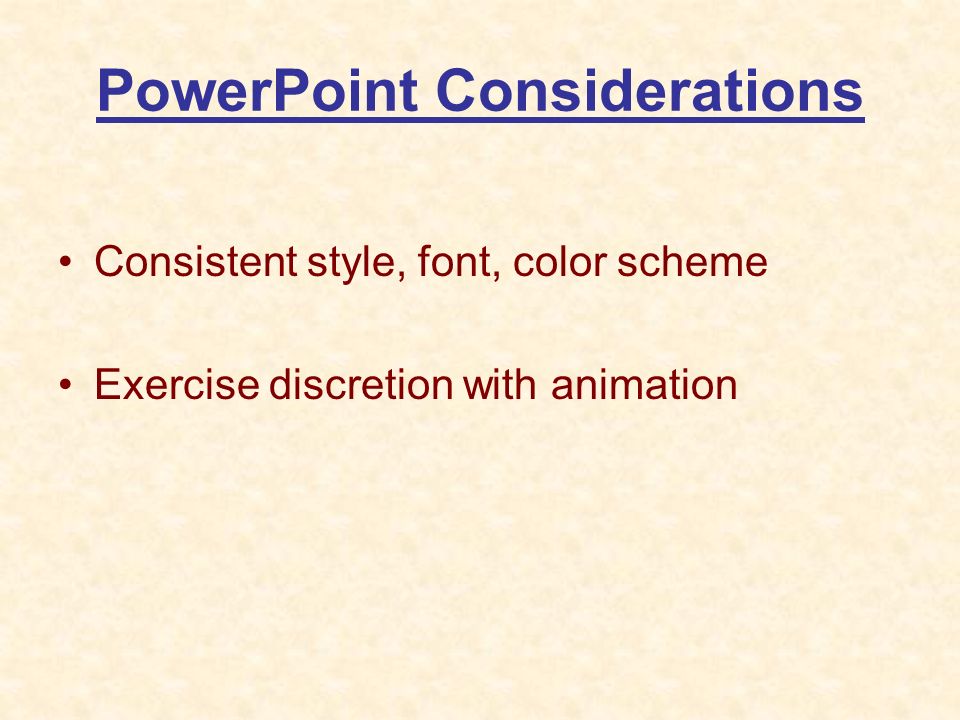 PowerPoint Considerations

• Consistent style, font, color scheme

• Exercise discretion with animation